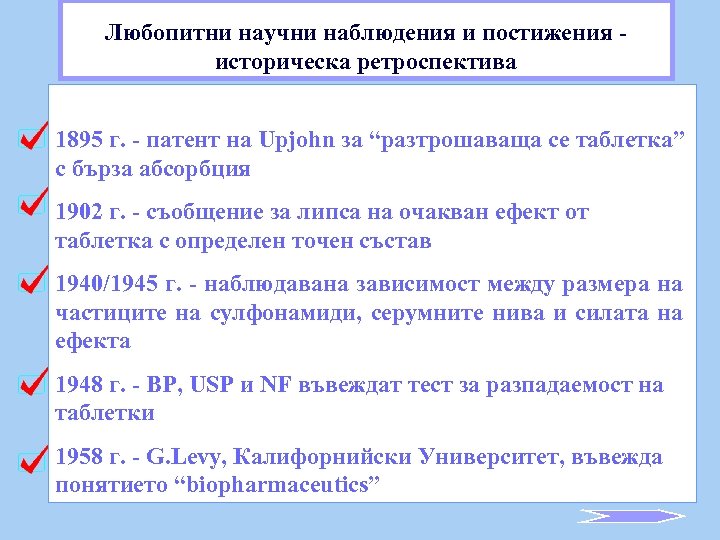 Любопитни научни наблюдения и постижения - историческа ретроспектива

1895 г. - патент на Upjohn за “разтрошаваща се таблетка” с бърза абсорбция

1902 г. - съобщение за липса на очакван ефект от таблетка с определен точен състав

1940/1945 г. - наблюдавана зависимост между размера на частиците на сулфонамиди, серумните нива и силата на ефекта

1948 г. - BP, USP и NF въвеждат тест за разпадаемост на таблетки

1958 г. - G.Levy, Калифорнийски Университет, въвежда понятието “biopharmaceutics”